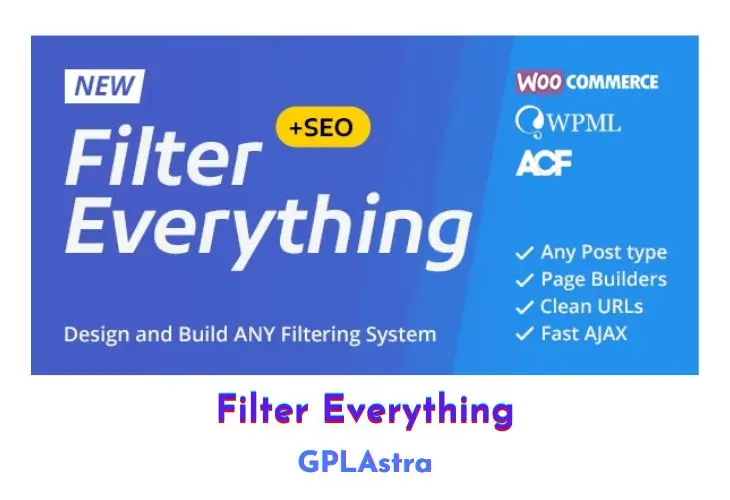 NEW

+SEO

Filter Everything

Design and Build ANY Filtering System

WOO COMMERCE

WPML

ACF

✓ Any Post type
✓ Page Builders
✓ Clean URLs
✓ Fast AJAX

Filter Everything

GPLAstra